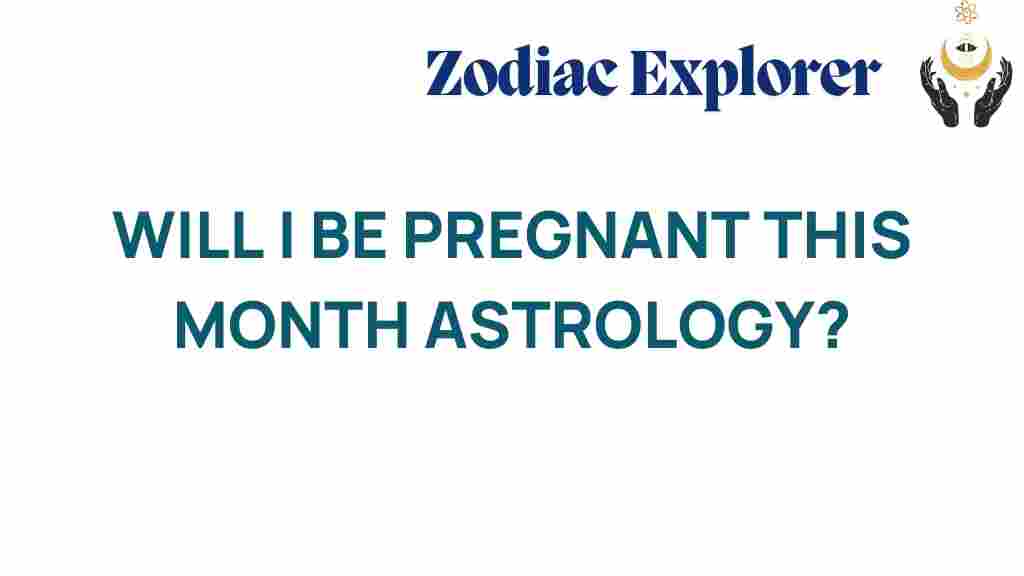 Zodiac Explorer

WILL I BE PREGNANT THIS MONTH ASTROLOGY?